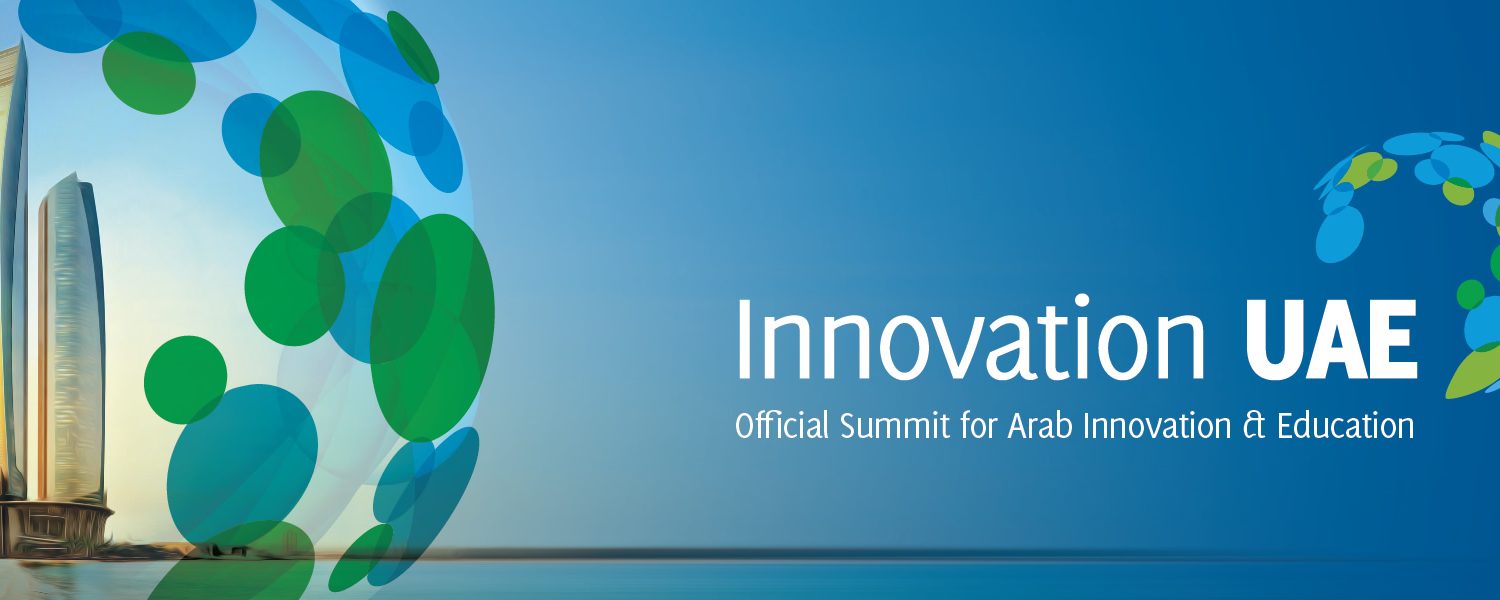 Innovation UAE
Official Summit for Arab Innovation & Education